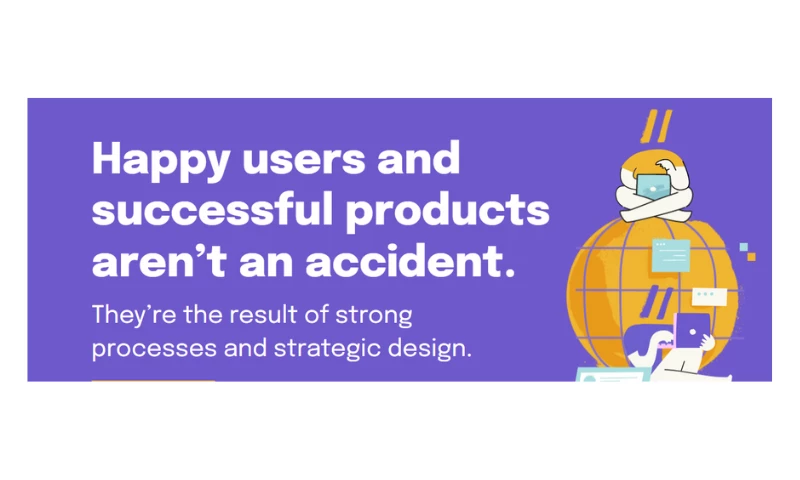 Happy users and successful products aren't an accident.

They're the result of strong processes and strategic design.